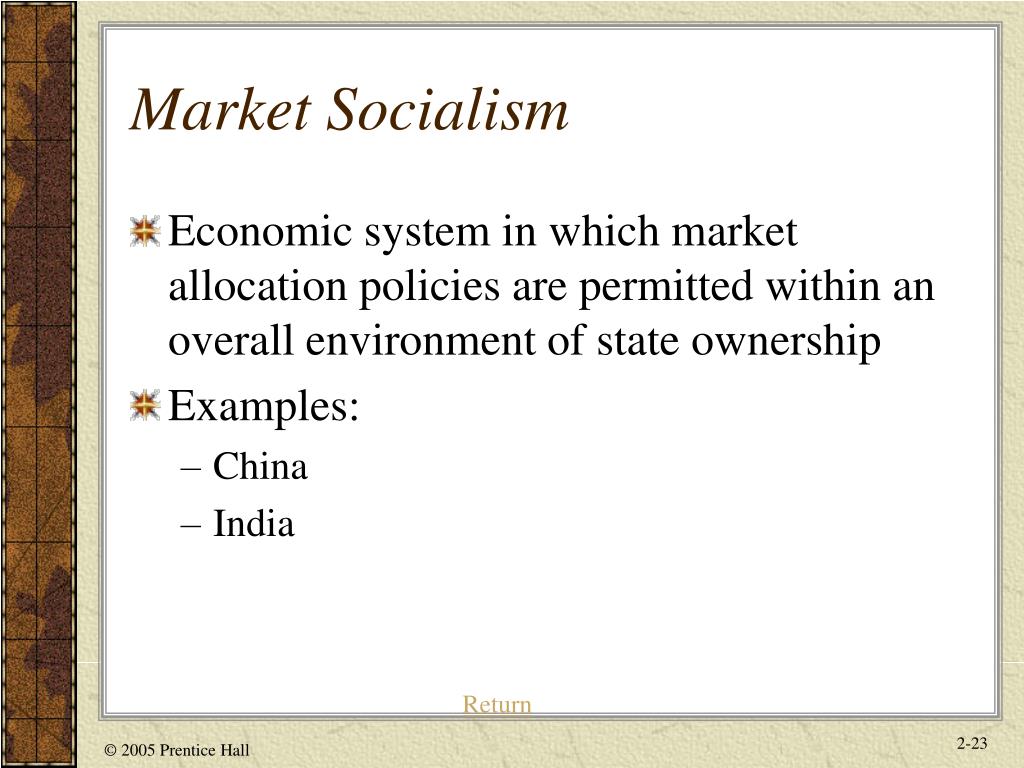 Market Socialism

Economic system in which market allocation policies are permitted within an overall environment of state ownership

Examples:

– China

– India

Return

© 2005 Prentice Hall

2-23